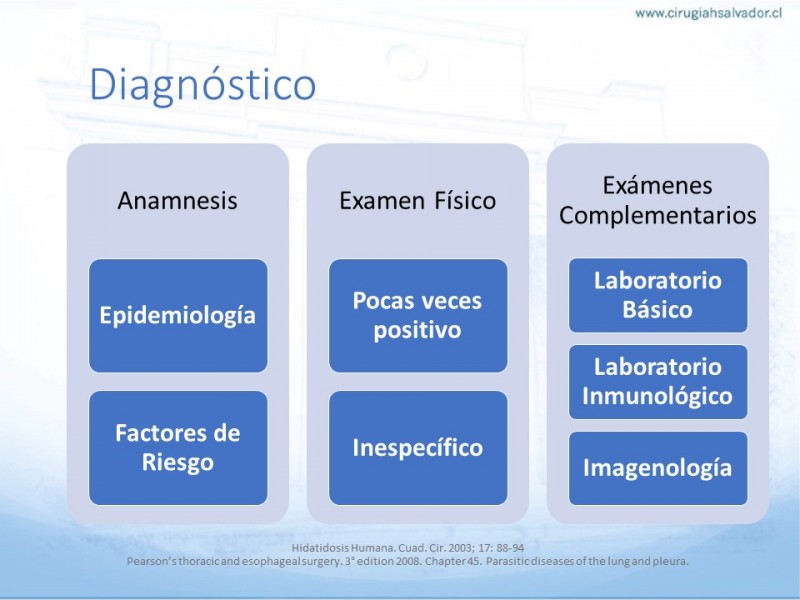 www.cirugiahsalvador.cl

Diagnóstico

Anamnesis

Epidemiología

Factores de Riesgo

Examen Físico

Pocas veces positivo

Inespecífico

Exámenes Complementarios

Laboratorio Básico

Laboratorio Inmunológico

Imagenología

Hidatidosis Humana. Cuad. Cir. 2003; 17: 88-94
Pearson's thoracic and esophageal surgery. 3° edition 2008. Chapter 45. Parasitic diseases of the lung and pleura.